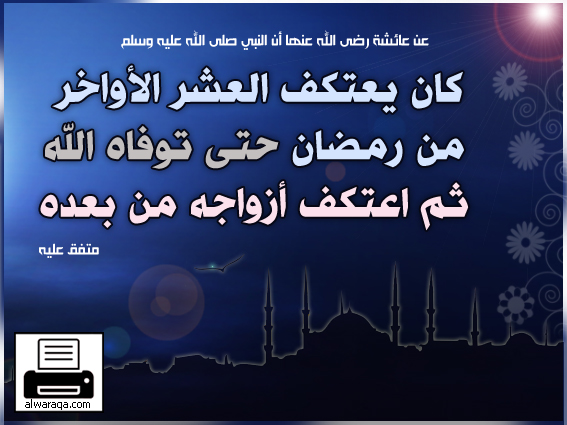 عن عائشة رضى الله عنها أن النبي صلى الله عليه وسلم

كان يعتكف العشر الأواخر من رمضان حتى توفاه الله ثم اعتكف أزواجه من بعده

متفق عليه

alwaraqa.com